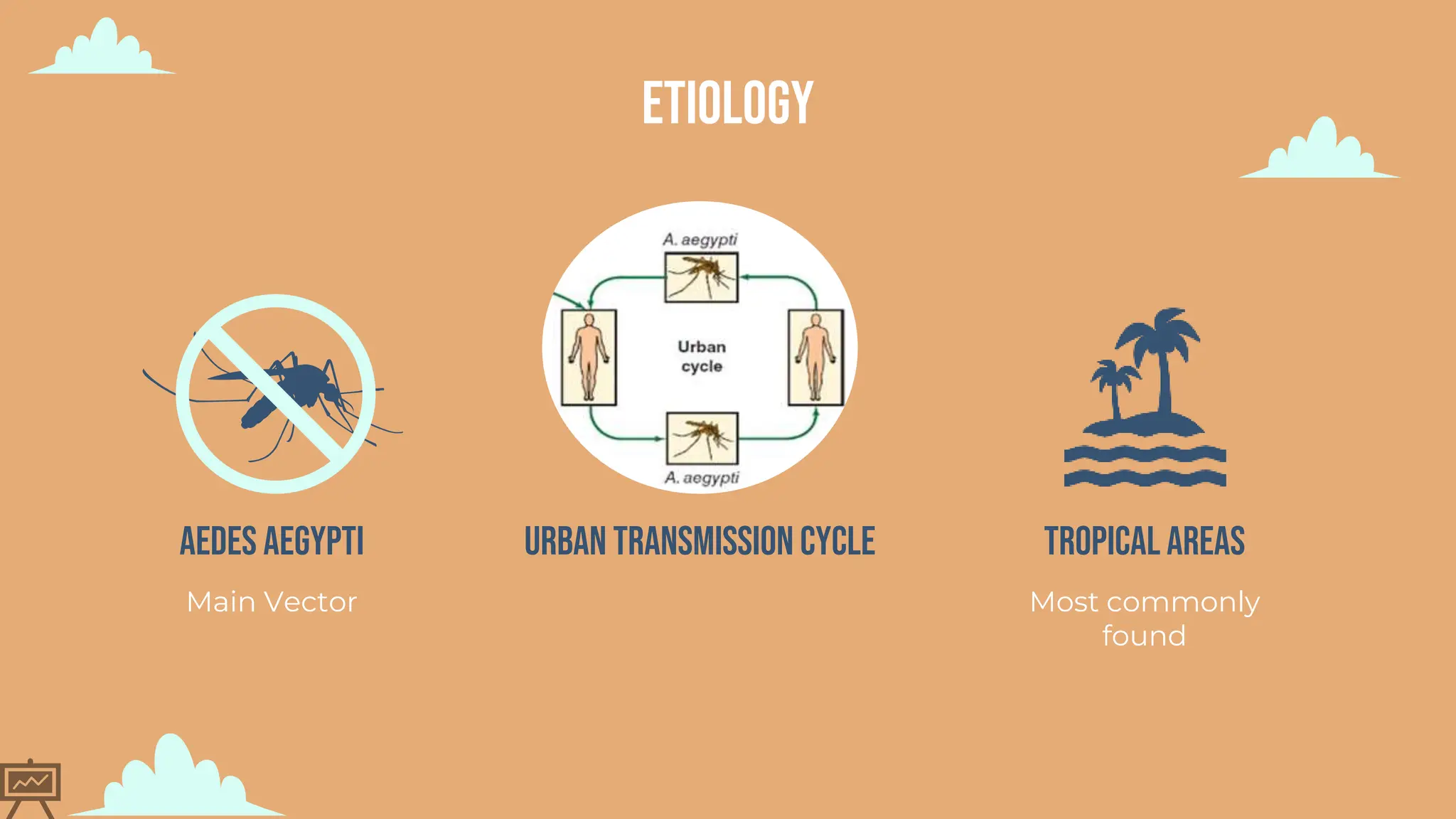 ETIOLOGY

A. aegypti

Urban cycle

A. aegypti

AEDES AEGYPTI

Main Vector

URBAN TRANSMISSION CYCLE

TROPICAL AREAS

Most commonly found